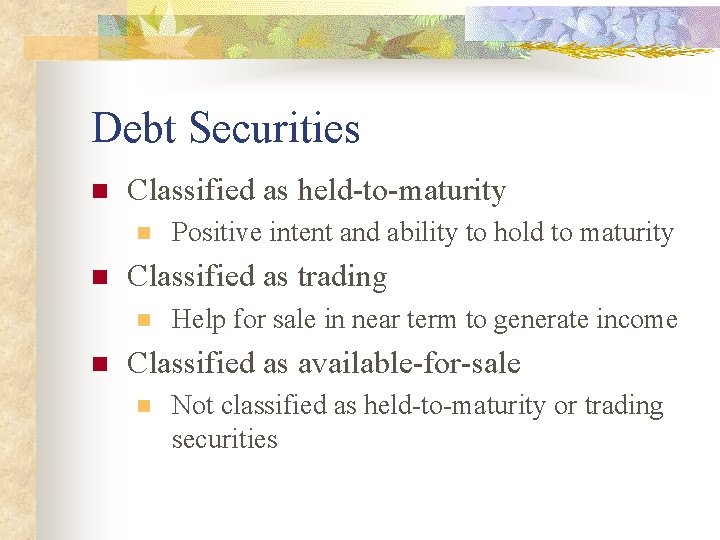 Debt Securities

Classified as held-to-maturity

Positive intent and ability to hold to maturity

Classified as trading

Help for sale in near term to generate income

Classified as available-for-sale

Not classified as held-to-maturity or trading securities